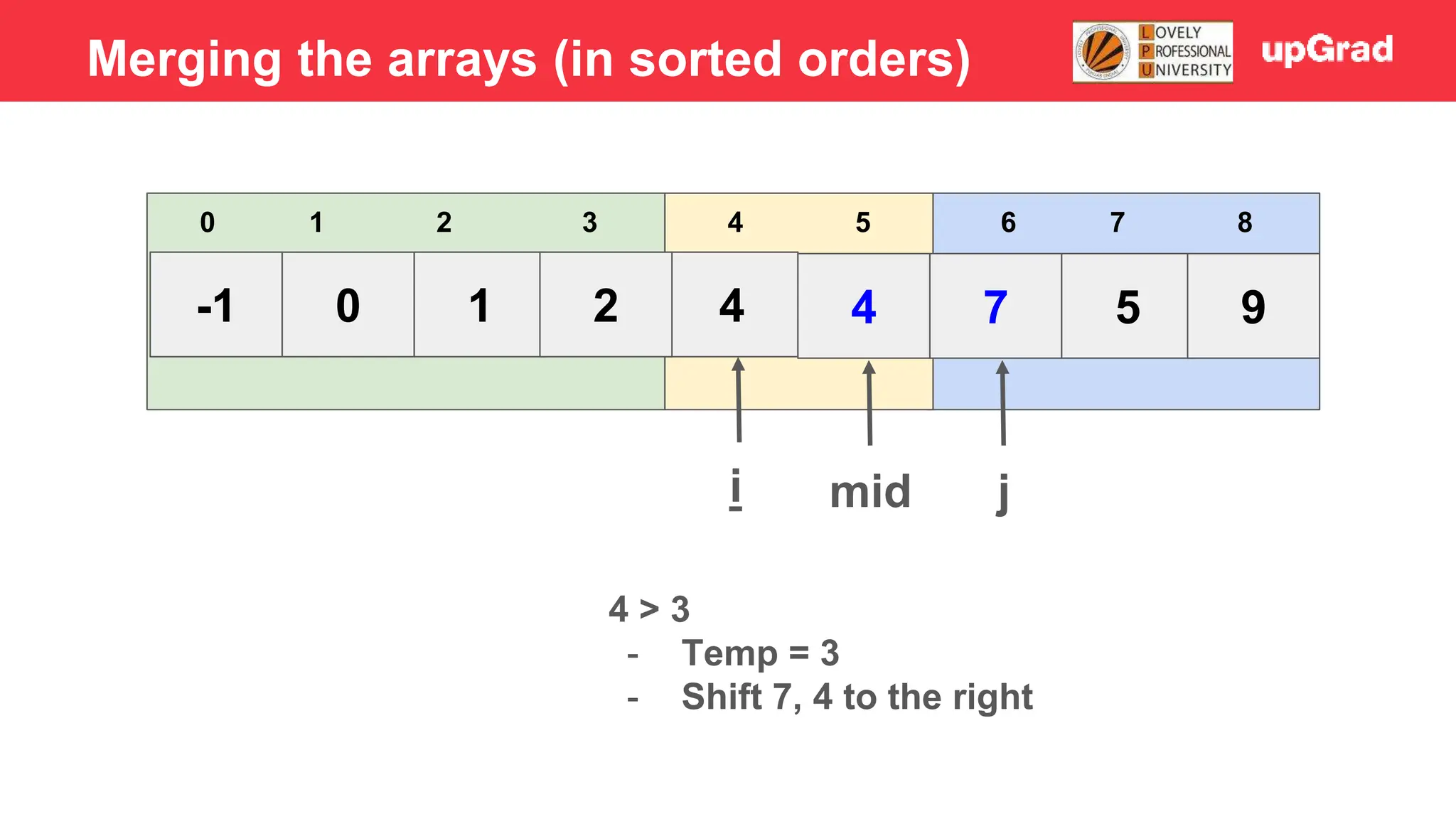 Merging the arrays (in sorted orders)

LOVELY PROFESSIONAL UNIVERSITY

upGrad

| 0 | 1 | 2 | 3 | 4 | 5 | 6 | 7 | 8 |
|---|---|---|---|---|---|---|---|---|
| -1 | 0 | 1 | 2 | 4 | 4 | 7 | 5 | 9 |

i mid j

4 > 3
- Temp = 3
- Shift 7, 4 to the right